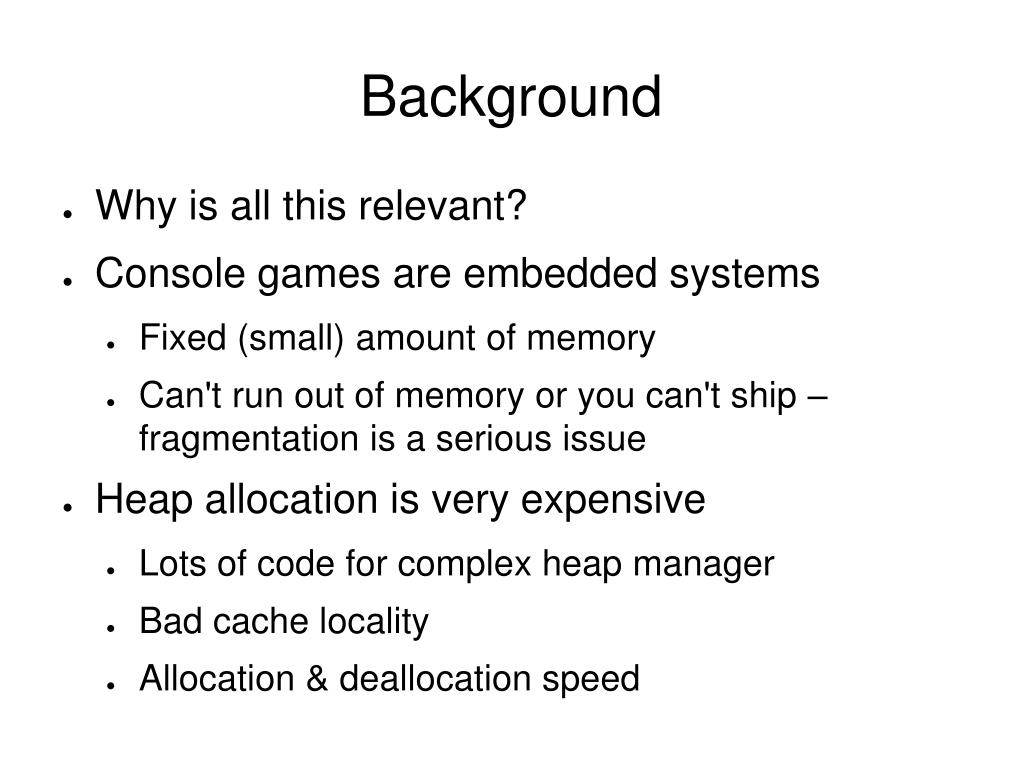 Background

● Why is all this relevant?

● Console games are embedded systems

● Fixed (small) amount of memory

● Can't run out of memory or you can't ship – fragmentation is a serious issue

● Heap allocation is very expensive

● Lots of code for complex heap manager

● Bad cache locality

● Allocation & deallocation speed